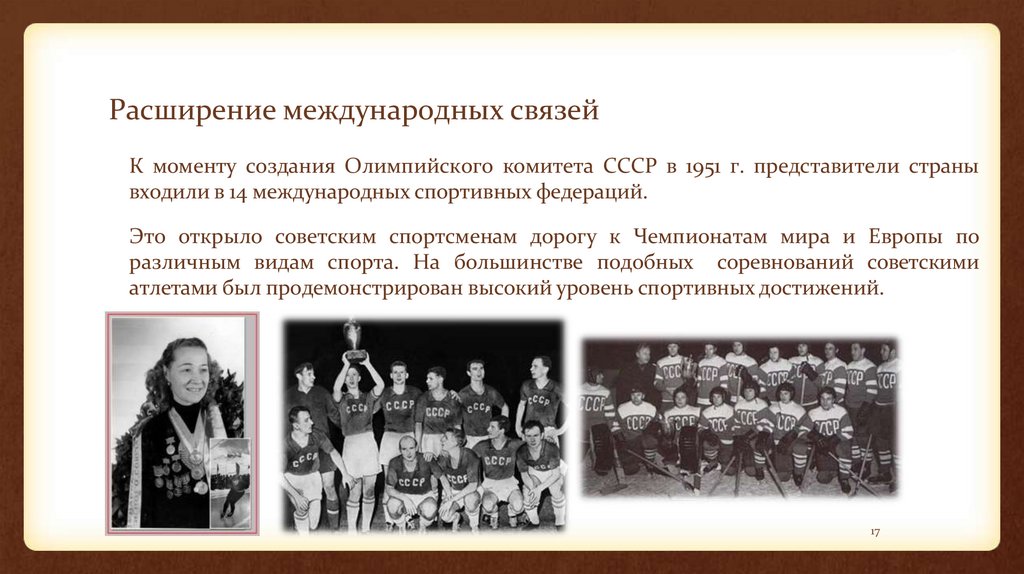 Расширение международных связей

К моменту создания Олимпийского комитета СССР в 1951 г. представители страны входили в 14 международных спортивных федераций.

Это открыло советским спортсменам дорогу к Чемпионатам мира и Европы по различным видам спорта. На большинстве подобных соревнований советскими атлетами был продемонстрирован высокий уровень спортивных достижений.

СССР СССР СССР СССР СССР СССР СССР СССР СССР СССР

СССР СССР СССР СССР СССР СССР СССР СССР СССР СССР СССР СССР СССР СССР

17